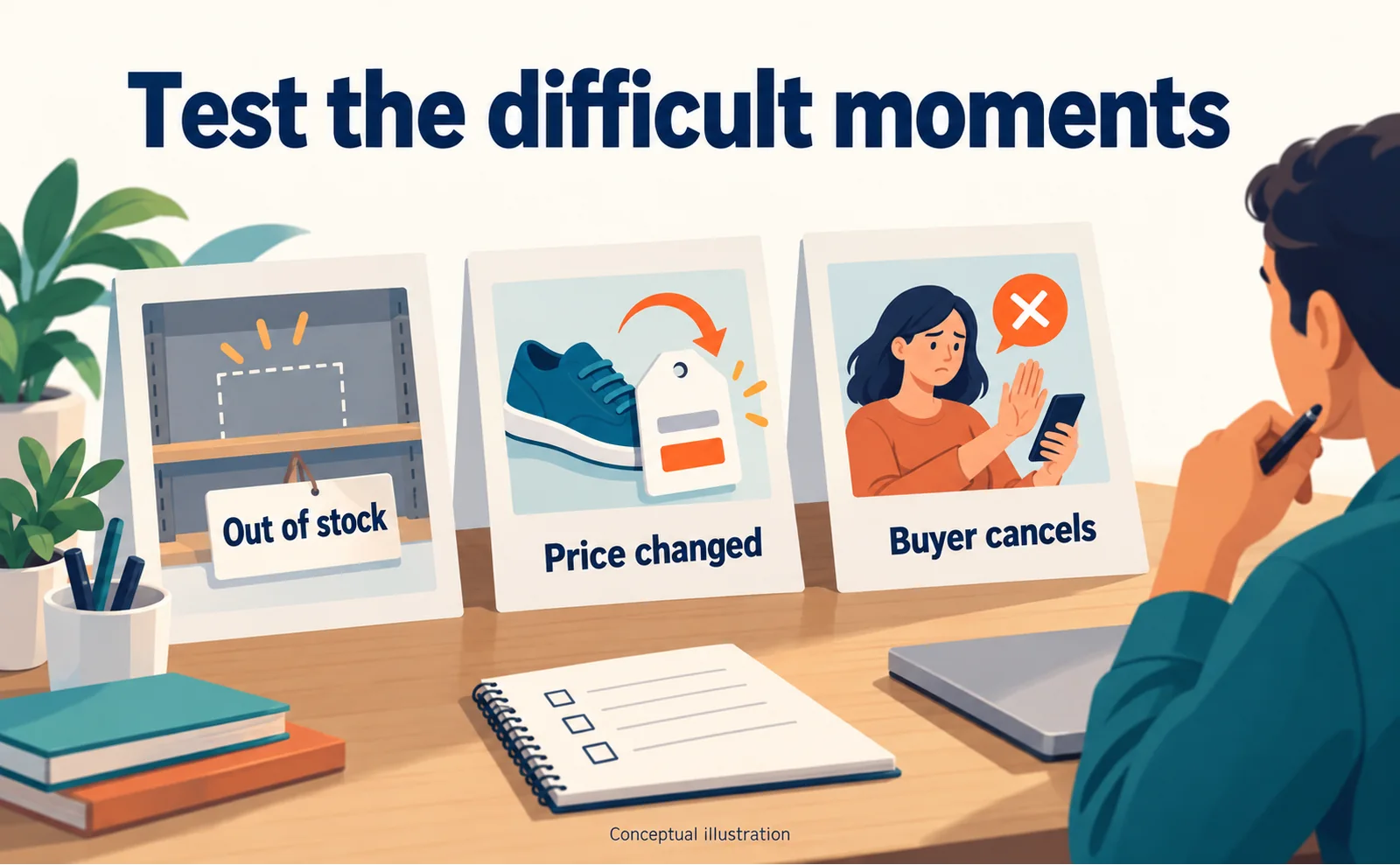 Test the difficult moments

Out of stock

Price changed

Buyer cancels

Conceptual illustration